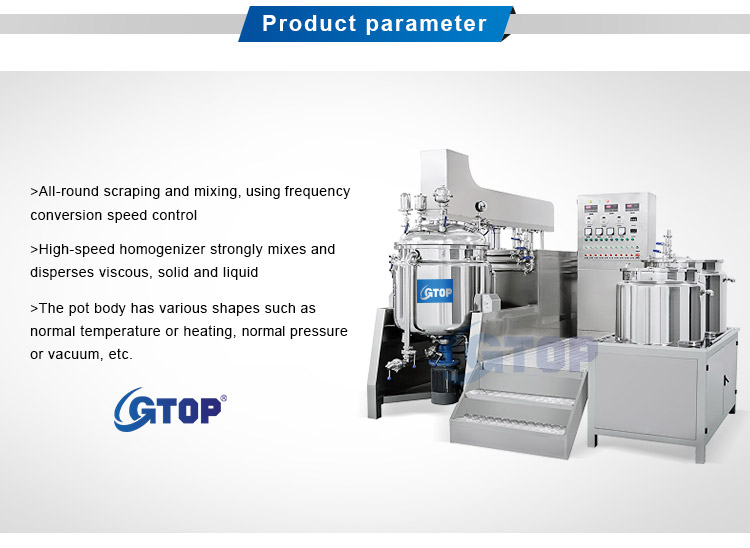 Product parameter

>All-round scraping and mixing, using frequency conversion speed control

>High-speed homogenizer strongly mixes and disperses viscous, solid and liquid

>The pot body has various shapes such as normal temperature or heating, normal pressure or vacuum, etc.

GTOP®

GTOP

GTOP